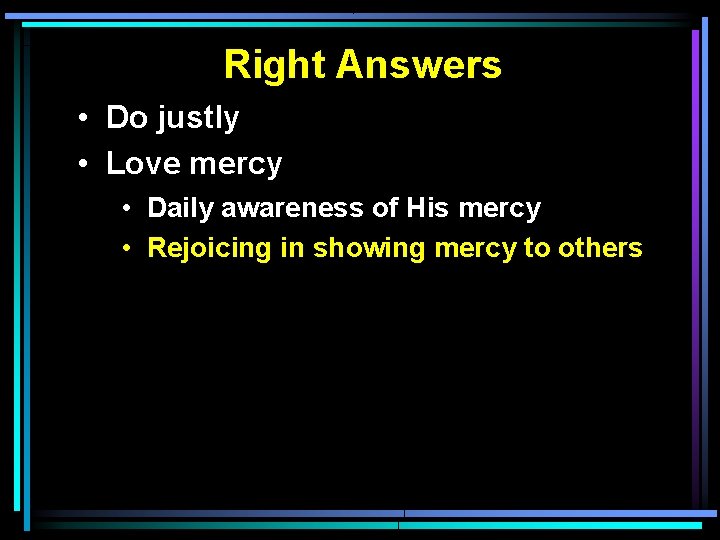 Right Answers

• Do justly
• Love mercy
  • Daily awareness of His mercy
  • Rejoicing in showing mercy to others